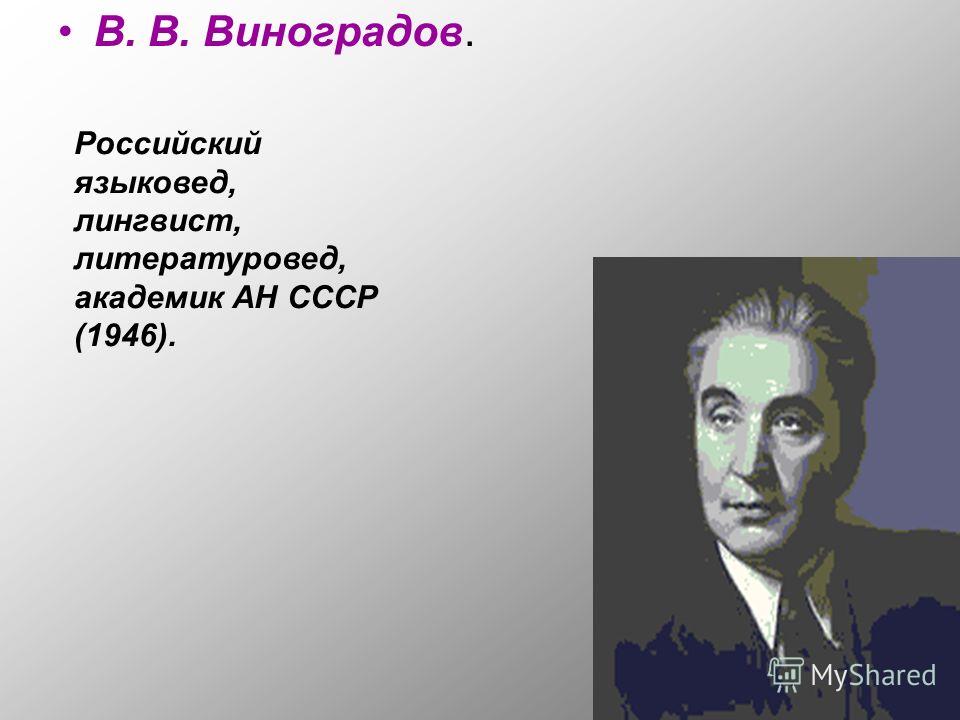 • В. В. Виноградов.

Российский языковед, лингвист, литературовед, академик АН СССР (1946).

MyShared